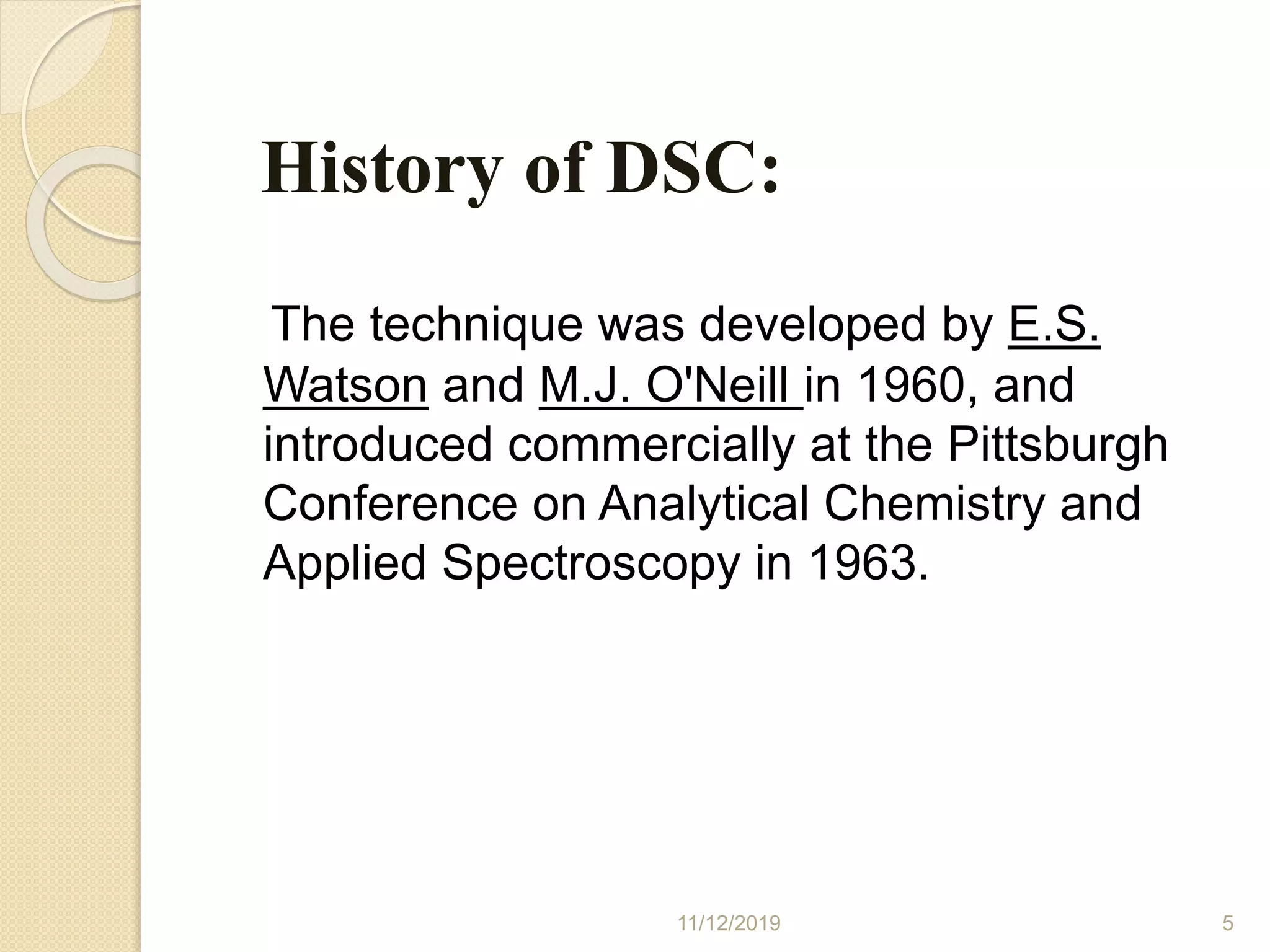 History of DSC:

The technique was developed by E.S. Watson and M.J. O'Neill in 1960, and introduced commercially at the Pittsburgh Conference on Analytical Chemistry and Applied Spectroscopy in 1963.

11/12/2019

5